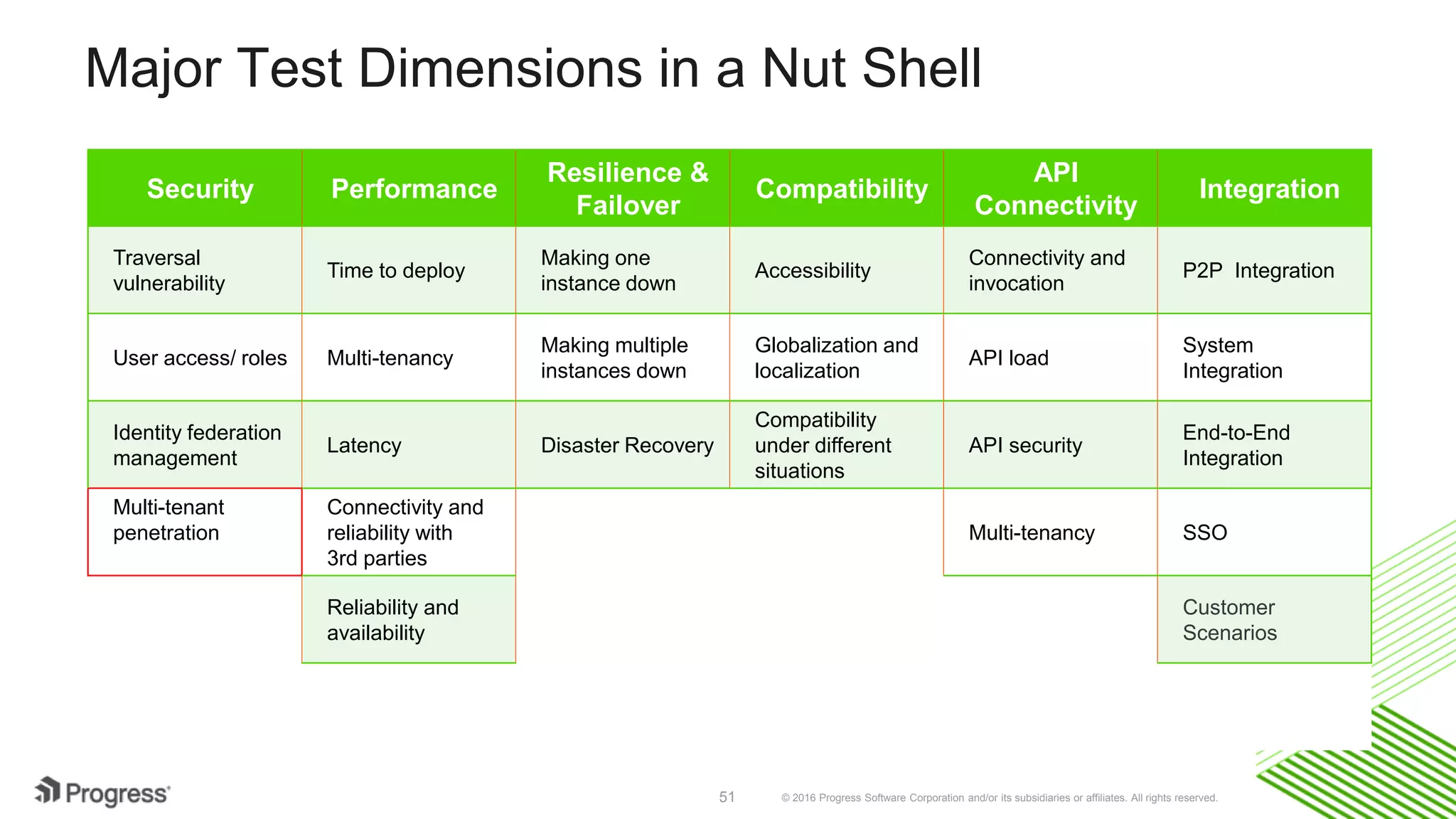 Major Test Dimensions in a Nut Shell

| Security | Performance | Resilience & Failover | Compatibility | API Connectivity | Integration |
|---|---|---|---|---|---|
| Traversal vulnerability | Time to deploy | Making one instance down | Accessibility | Connectivity and invocation | P2P Integration |
| User access/ roles | Multi-tenancy | Making multiple instances down | Globalization and localization | API load | System Integration |
| Identity federation management | Latency | Disaster Recovery | Compatibility under different situations | API security | End-to-End Integration |
| Multi-tenant penetration | Connectivity and reliability with 3rd parties | | | Multi-tenancy | SSO |
| | Reliability and availability | | | | Customer Scenarios |

Progress

51

© 2016 Progress Software Corporation and/or its subsidiaries or affiliates. All rights reserved.